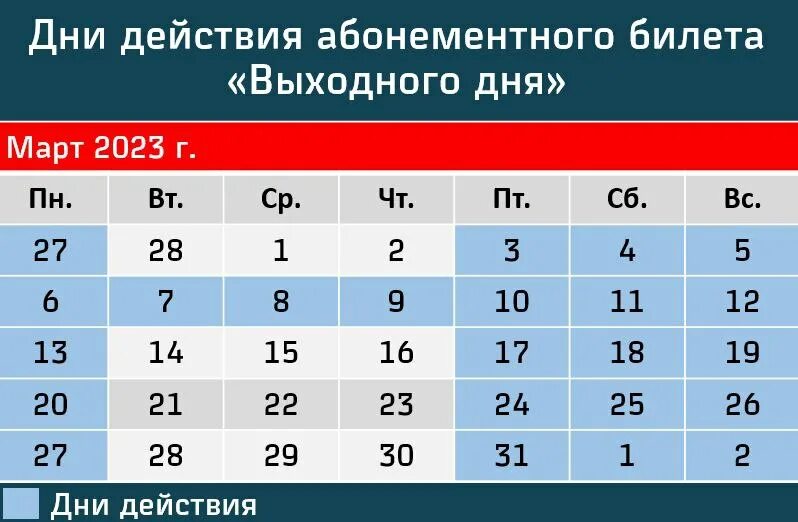 Дни действия абонементного билета «Выходного дня»

Март 2023 г.

| Пн. | Вт. | Ср. | Чт. | Пт. | Сб. | Вс. |
|---|---|---|---|---|---|---|
| 27 | 28 | 1 | 2 | 3 | 4 | 5 |
| 6 | 7 | 8 | 9 | 10 | 11 | 12 |
| 13 | 14 | 15 | 16 | 17 | 18 | 19 |
| 20 | 21 | 22 | 23 | 24 | 25 | 26 |
| 27 | 28 | 29 | 30 | 31 | 1 | 2 |

Дни действия